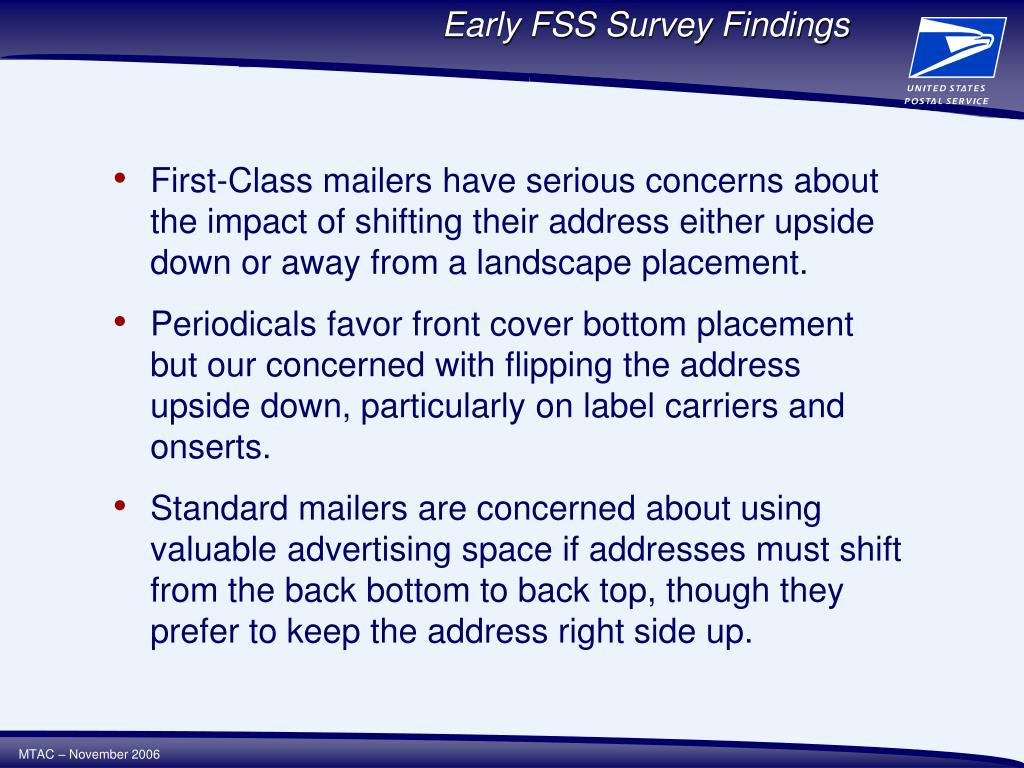 Early FSS Survey Findings

UNITED STATES POSTAL SERVICE

• First-Class mailers have serious concerns about the impact of shifting their address either upside down or away from a landscape placement.

• Periodicals favor front cover bottom placement but our concerned with flipping the address upside down, particularly on label carriers and onserts.

• Standard mailers are concerned about using valuable advertising space if addresses must shift from the back bottom to back top, though they prefer to keep the address right side up.

MTAC – November 2006